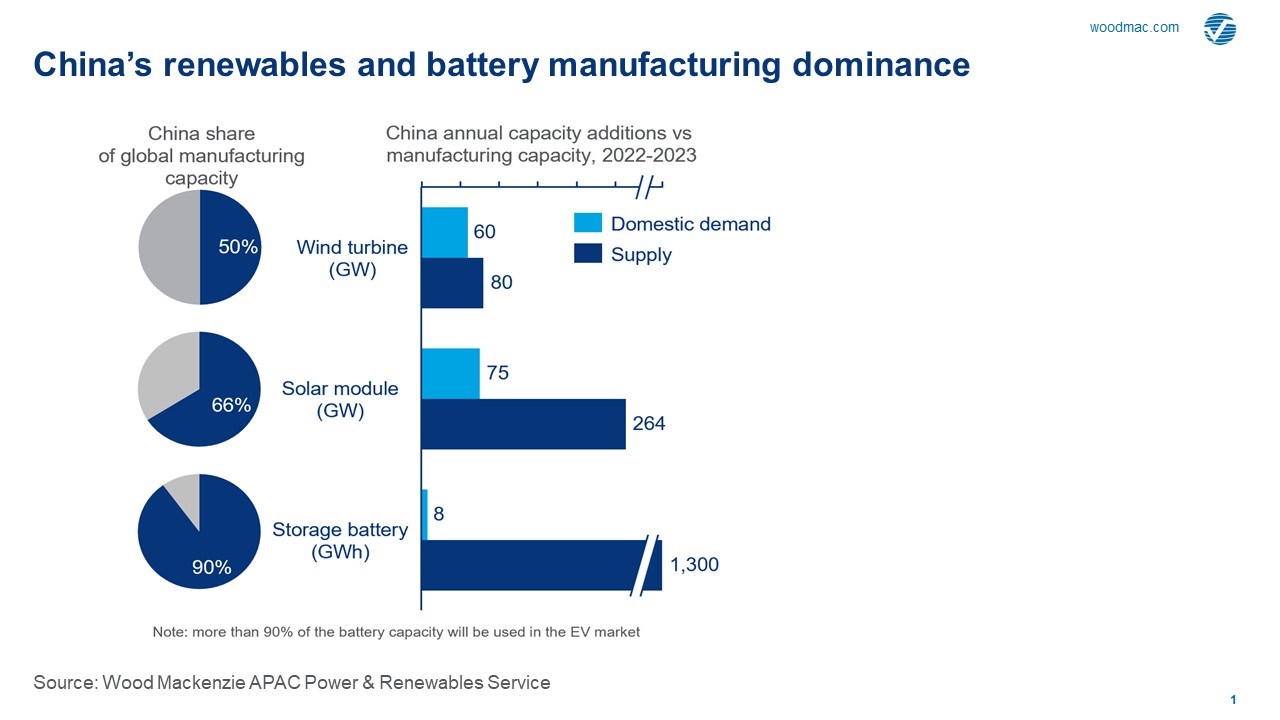 woodmac.com

China's renewables and battery manufacturing dominance

China share of global manufacturing capacity

50%

66%

90%

China annual capacity additions vs manufacturing capacity, 2022-2023

Domestic demand
Supply

Wind turbine (GW)
60
80

Solar module (GW)
75
264

Storage battery (GWh)
8
1,300

Note: more than 90% of the battery capacity will be used in the EV market

Source: Wood Mackenzie APAC Power & Renewables Service

1